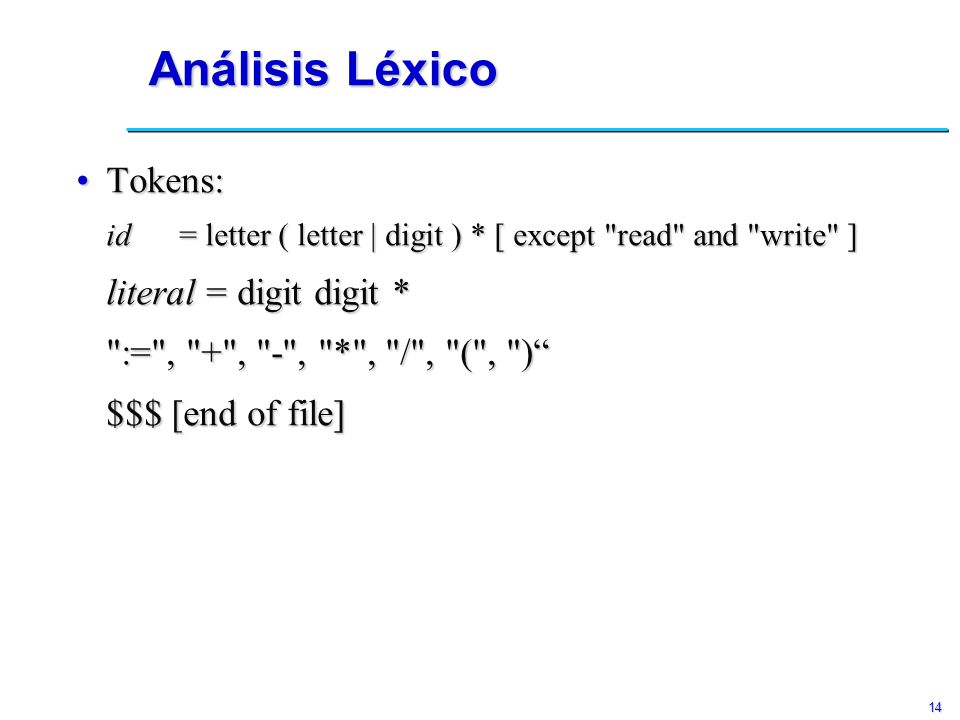 Análisis Léxico

• Tokens:

id = letter ( letter | digit ) * [ except "read" and "write" ]

literal = digit digit *

":=", "+", "-", "*", "/", "(", ")“

\$\$\$ [end of file]

14